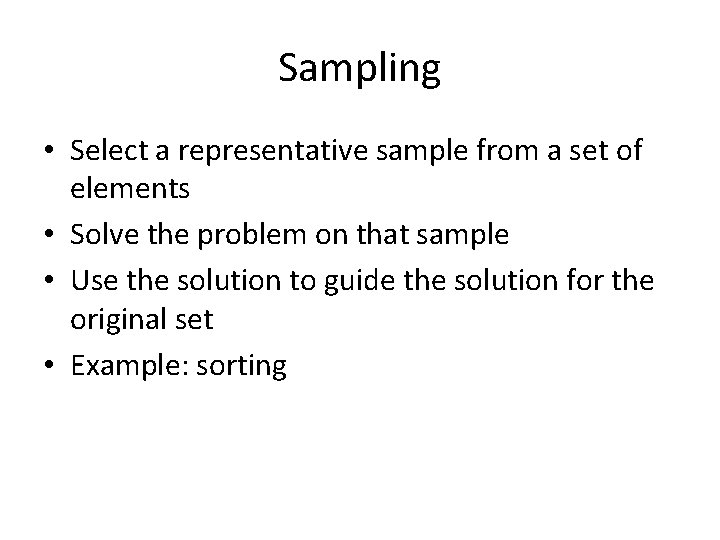 Sampling

• Select a representative sample from a set of elements
• Solve the problem on that sample
• Use the solution to guide the solution for the original set
• Example: sorting